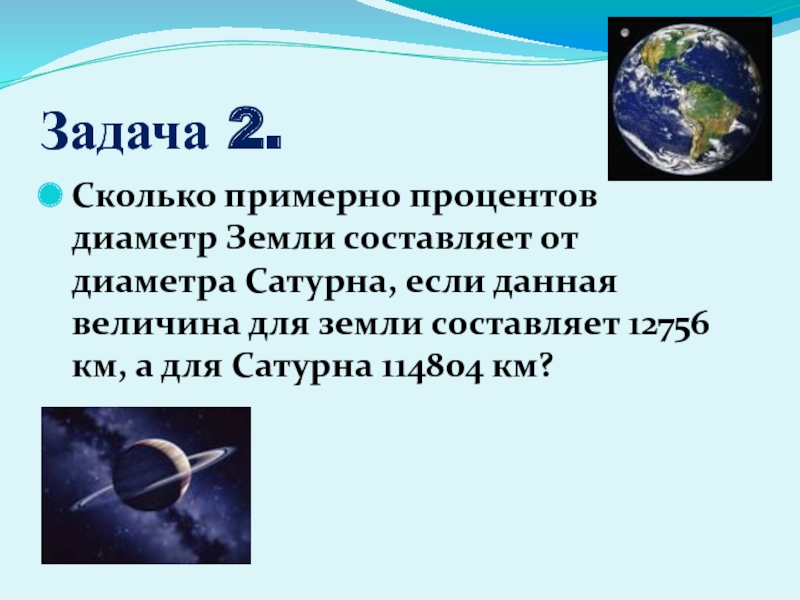 Задача 2.

Сколько примерно процентов диаметр Земли составляет от диаметра Сатурна, если данная величина для земли составляет 12756 км, а для Сатурна 114804 км?